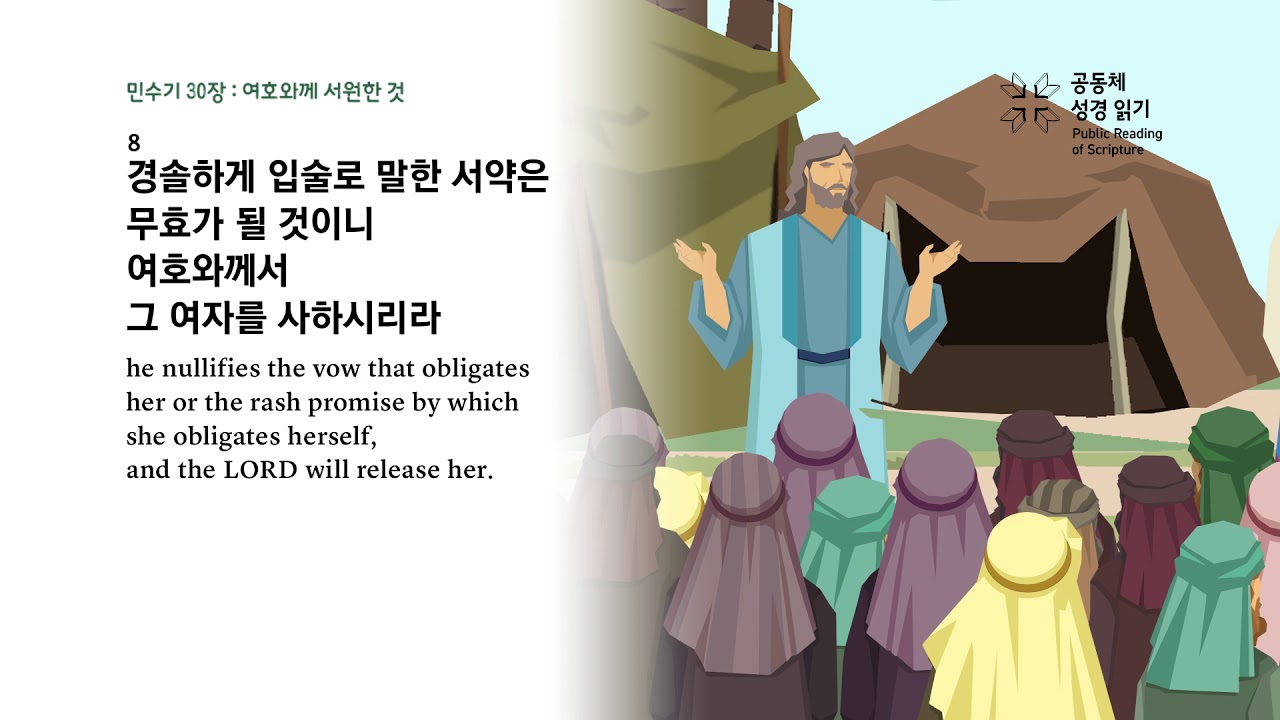 민수기 30장 : 여호와께 서원한 것

8
경솔하게 입술로 말한 서약은
무효가 될 것이니
여호와께서
그 여자를 사하시리라

he nullifies the vow that obligates her or the rash promise by which she obligates herself, and the LORD will release her.

공동체
성경 읽기
Public Reading of Scripture